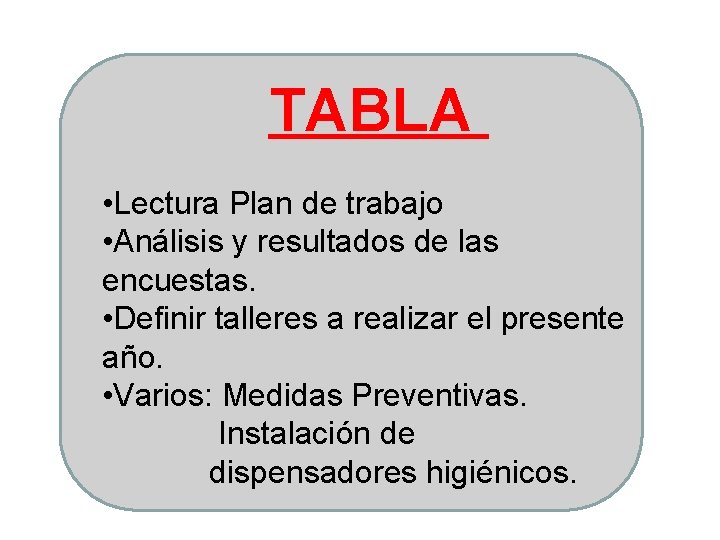 TABLA

•Lectura Plan de trabajo
•Análisis y resultados de las encuestas.
•Definir talleres a realizar el presente año.
•Varios: Medidas Preventivas.
Instalación de dispensadores higiénicos.